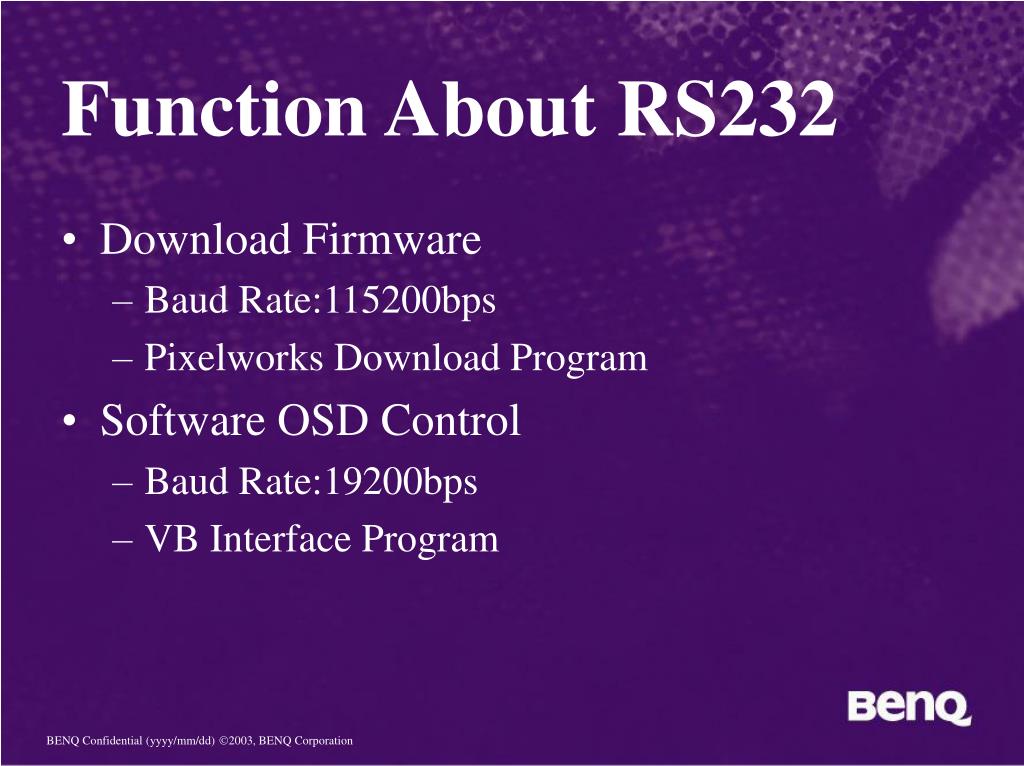 Function About RS232

• Download Firmware
– Baud Rate:115200bps
– Pixelworks Download Program
• Software OSD Control
– Baud Rate:19200bps
– VB Interface Program

BenQ

BENQ Confidential (yyyy/mm/dd) ©2003, BENQ Corporation